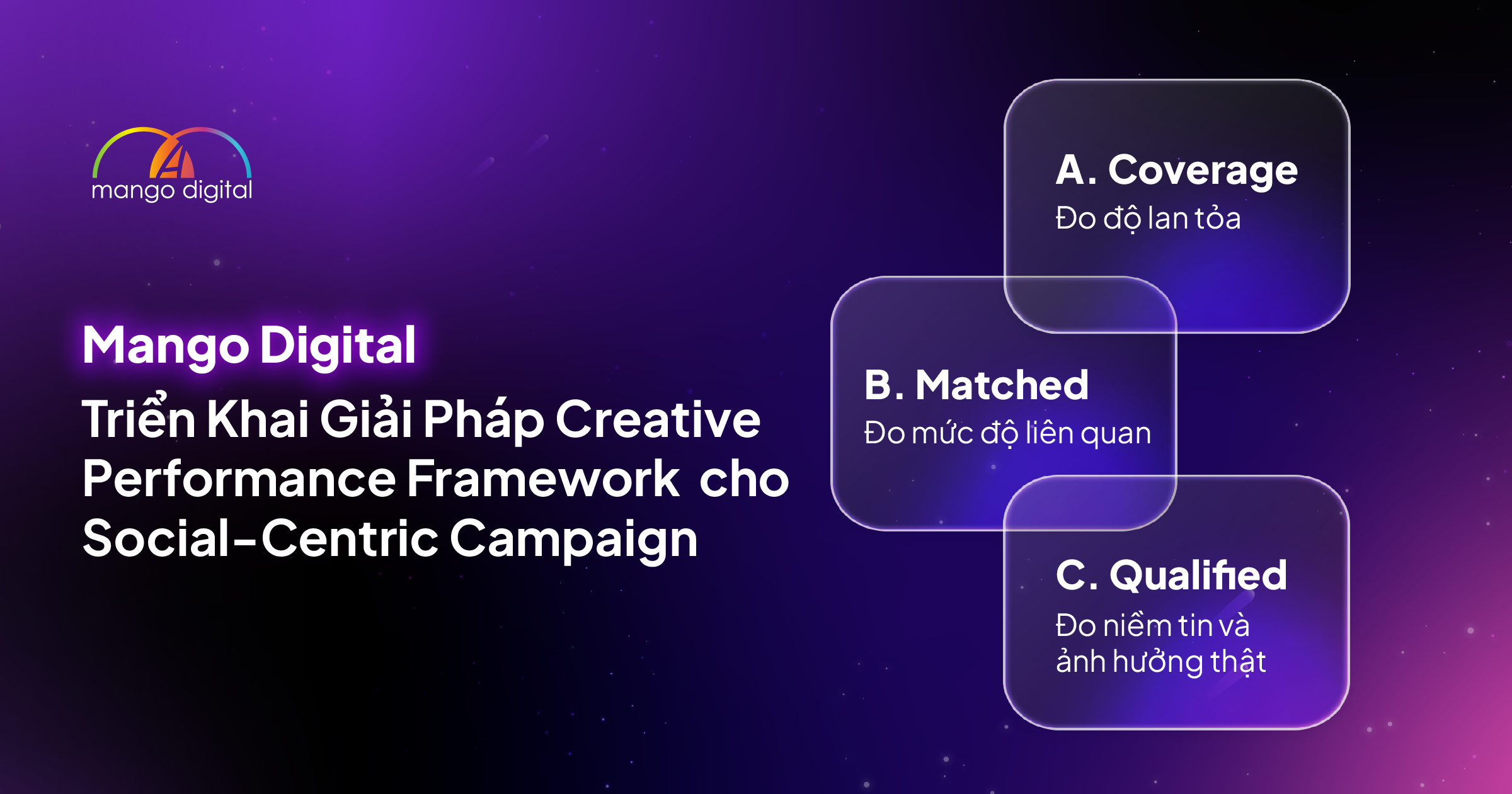 mango digital

Mango Digital
Triển Khai Giải Pháp Creative Performance Framework cho Social-Centric Campaign

A. Coverage
Đo độ lan tỏa

B. Matched
Đo mức độ liên quan

C. Qualified
Đo niềm tin và ảnh hưởng thật